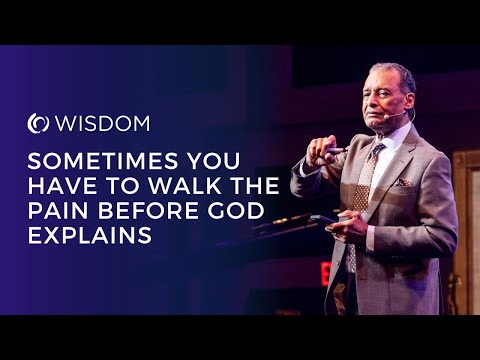 WISDOM

SOMETIMES YOU HAVE TO WALK THE PAIN BEFORE GOD EXPLAINS